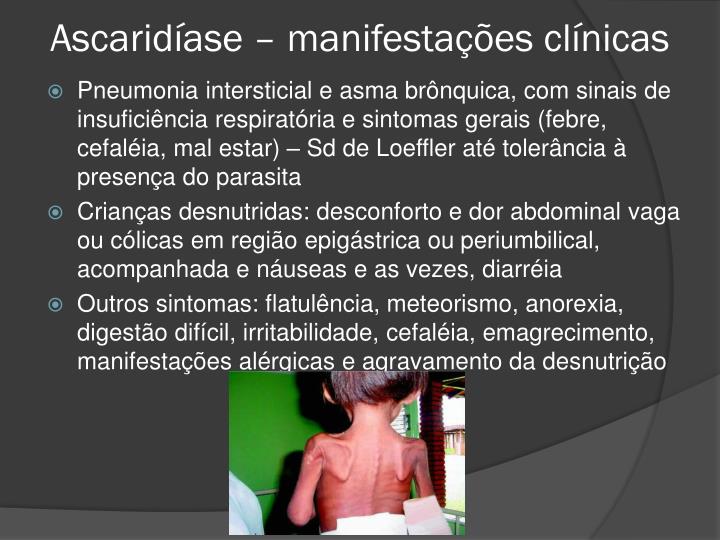 Ascaridíase – manifestações clínicas

Pneumonia intersticial e asma brônquica, com sinais de insuficiência respiratória e sintomas gerais (febre, cefaléia, mal estar) – Sd de Loeffler até tolerância à presença do parasita

Crianças desnutridas: desconforto e dor abdominal vaga ou cólicas em região epigástrica ou periumbilical, acompanhada e náuseas e as vezes, diarréia

Outros sintomas: flatulência, meteorismo, anorexia, digestão difícil, irritabilidade, cefaléia, emagrecimento, manifestações alérgicas e agravamento da desnutrição